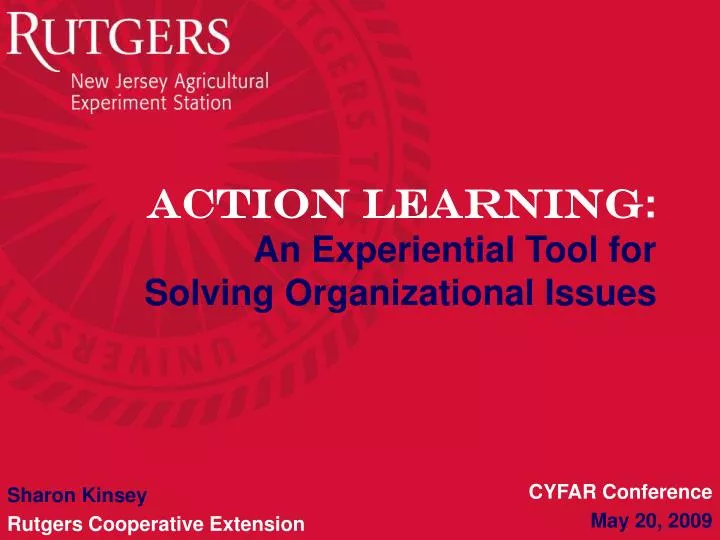 RUTGERS
New Jersey Agricultural Experiment Station

ACTION LEARNING:
An Experiential Tool for Solving Organizational Issues

Sharon Kinsey
Rutgers Cooperative Extension

CYFAR Conference
May 20, 2009